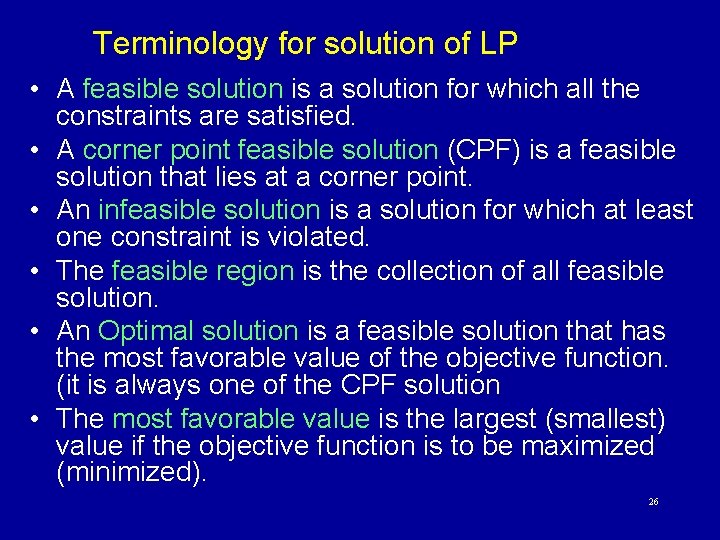 Terminology for solution of LP

• A feasible solution is a solution for which all the constraints are satisfied.

• A corner point feasible solution (CPF) is a feasible solution that lies at a corner point.

• An infeasible solution is a solution for which at least one constraint is violated.

• The feasible region is the collection of all feasible solution.

• An Optimal solution is a feasible solution that has the most favorable value of the objective function. (it is always one of the CPF solution

• The most favorable value is the largest (smallest) value if the objective function is to be maximized (minimized).

26